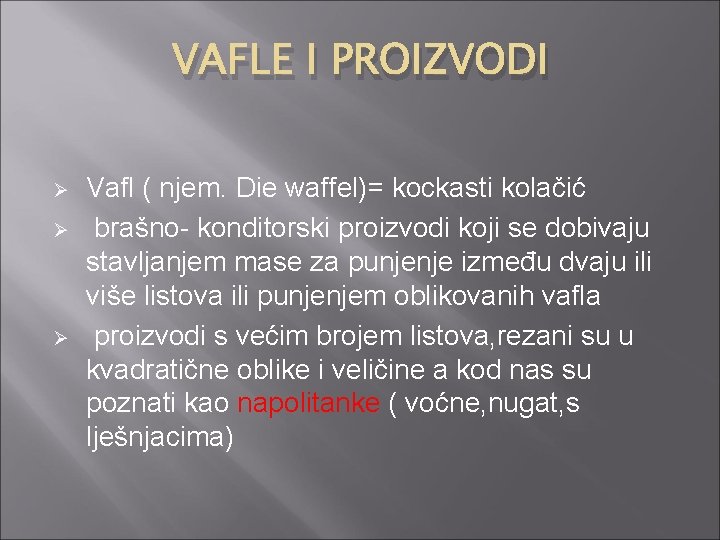 VAFLE I PROIZVODI

➢ Vafl ( njem. Die waffel)= kockasti kolačić
➢ brašno- konditorski proizvodi koji se dobivaju stavljanjem mase za punjenje između dvaju ili više listova ili punjenjem oblikovanih vafla
➢ proizvodi s većim brojem listova,rezani su u kvadratične oblike i veličine a kod nas su poznati kao napolitanke ( voćne,nugat,s lješnjacima)